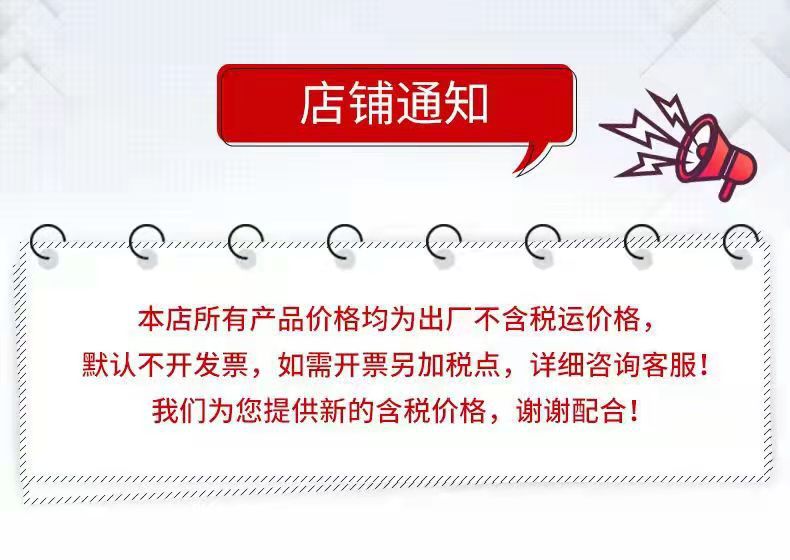 店铺通知

本店所有产品价格均为出厂不含税运价格，
默认不开发票，如需开票另加税点，详细咨询客服！
我们为您提供新的含税价格，谢谢配合！